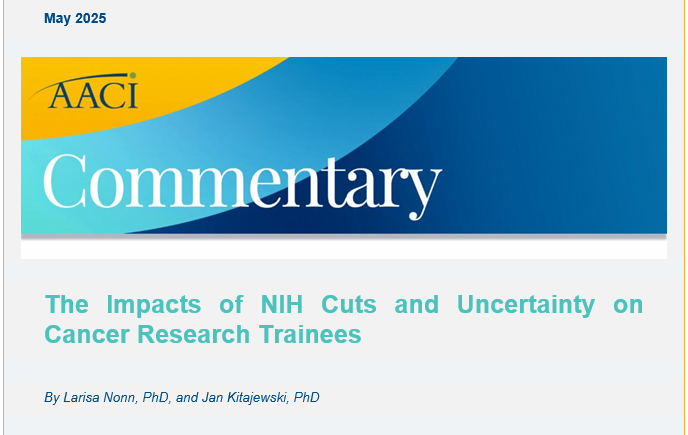 May 2025

AACI

Commentary

The Impacts of NIH Cuts and Uncertainty on Cancer Research Trainees

By Larisa Nonn, PhD, and Jan Kitajewski, PhD